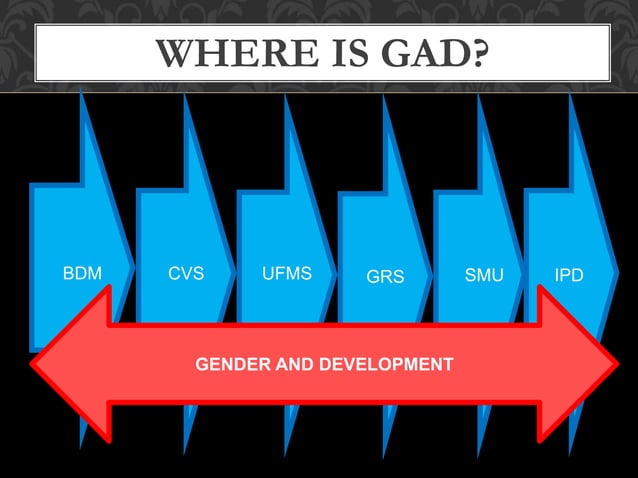 WHERE IS GAD?

BDM

CVS

UFMS

GRS

SMU

IPD

GENDER AND DEVELOPMENT